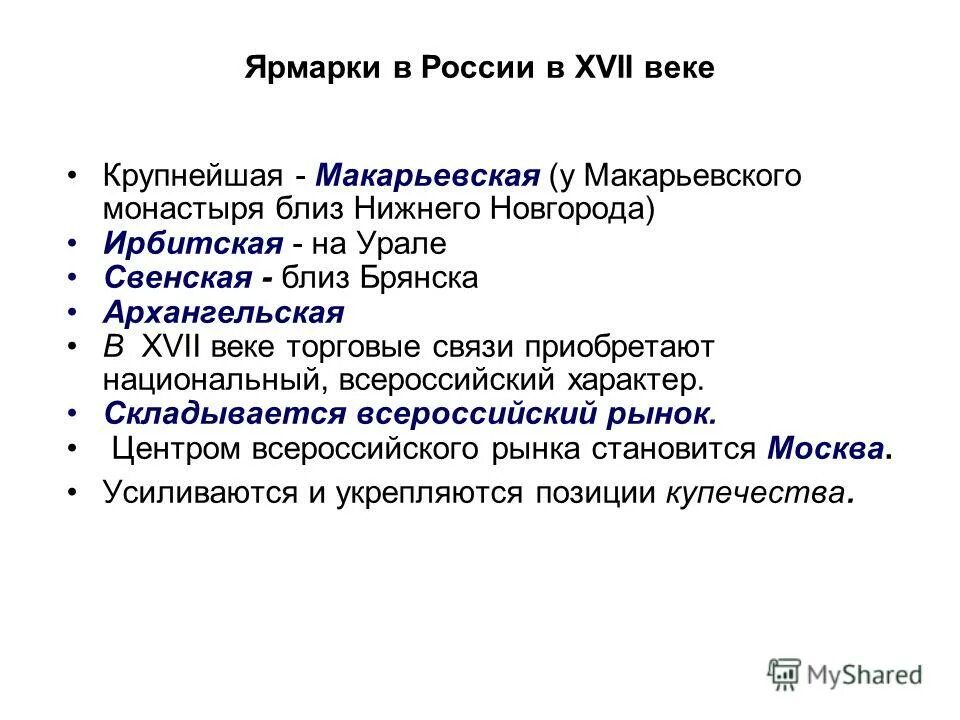 Ярмарки в России в XVII веке

• Крупнейшая - Макарьевская (у Макарьевского монастыря близ Нижнего Новгорода)
• Ирбитская - на Урале
• Свенская - близ Брянска
• Архангельская
• В XVII веке торговые связи приобретают национальный, всероссийский характер.
• Складывается всероссийский рынок.
• Центром всероссийского рынка становится Москва.
• Усиливаются и укрепляются позиции купечества.

MyShared